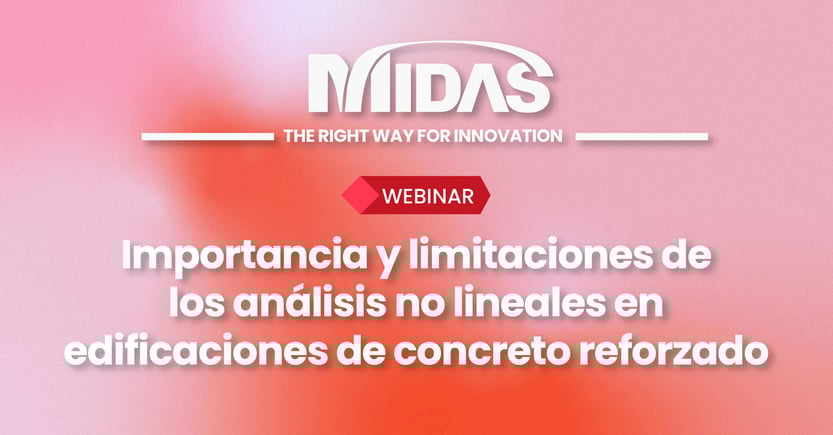 MIDAS

THE RIGHT WAY FOR INNOVATION

WEBINAR

Importancia y limitaciones de los análisis no lineales en edificaciones de concreto reforzado